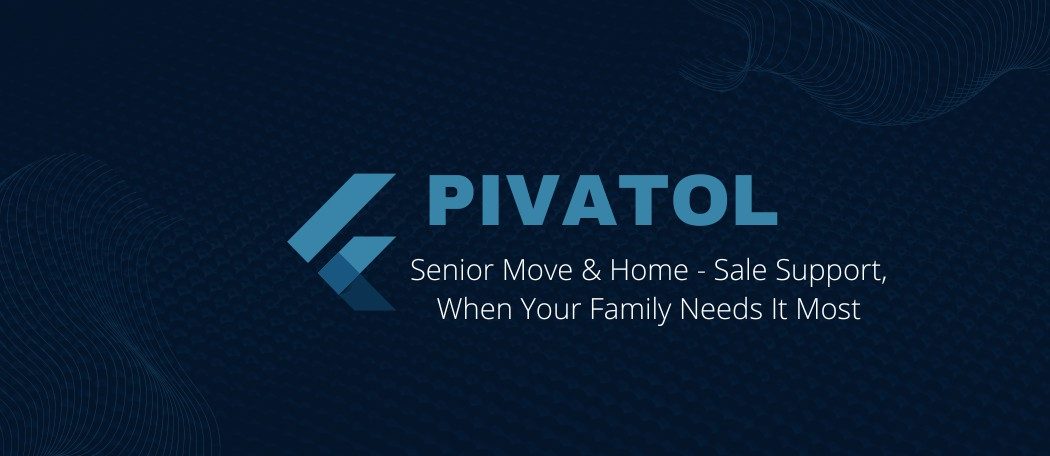 PIVATOL

Senior Move & Home - Sale Support, When Your Family Needs It Most